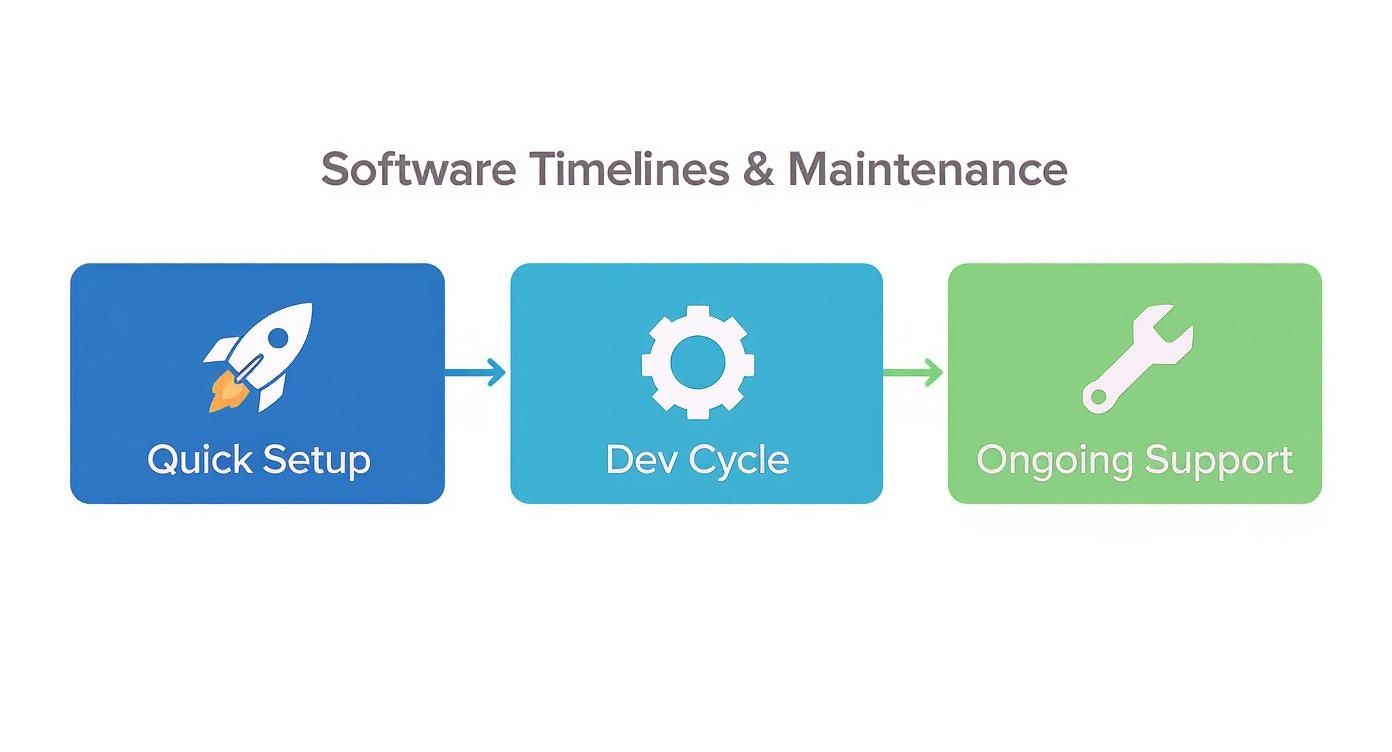 Software Timelines & Maintenance

Quick Setup

Dev Cycle

Ongoing Support